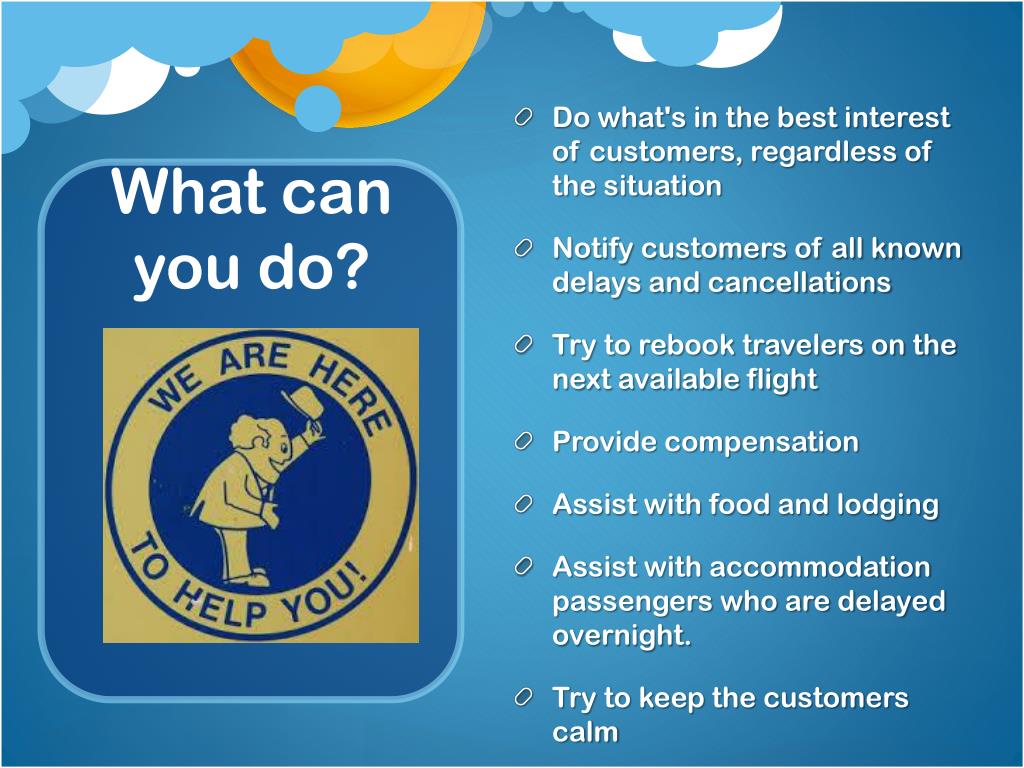 What can you do?

WE ARE HERE TO HELP YOU!

Do what's in the best interest of customers, regardless of the situation

Notify customers of all known delays and cancellations

Try to rebook travelers on the next available flight

Provide compensation

Assist with food and lodging

Assist with accommodation passengers who are delayed overnight.

Try to keep the customers calm